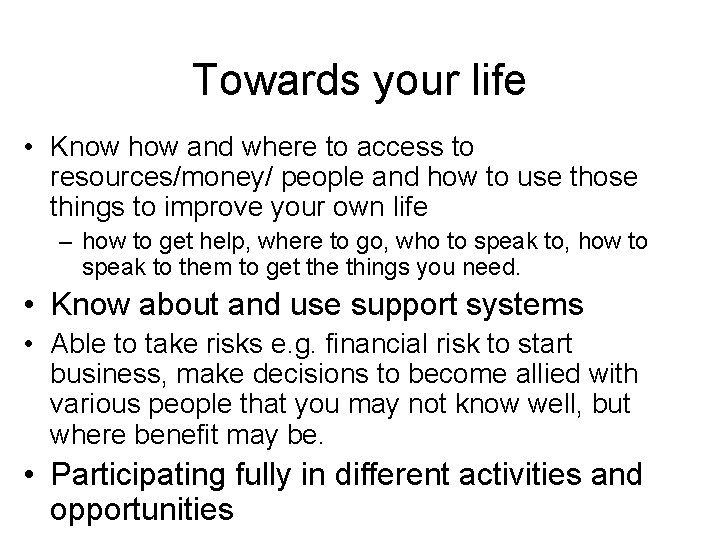 Towards your life

• Know how and where to access to resources/money/ people and how to use those things to improve your own life
  – how to get help, where to go, who to speak to, how to speak to them to get the things you need.
• Know about and use support systems
• Able to take risks e.g. financial risk to start business, make decisions to become allied with various people that you may not know well, but where benefit may be.
• Participating fully in different activities and opportunities